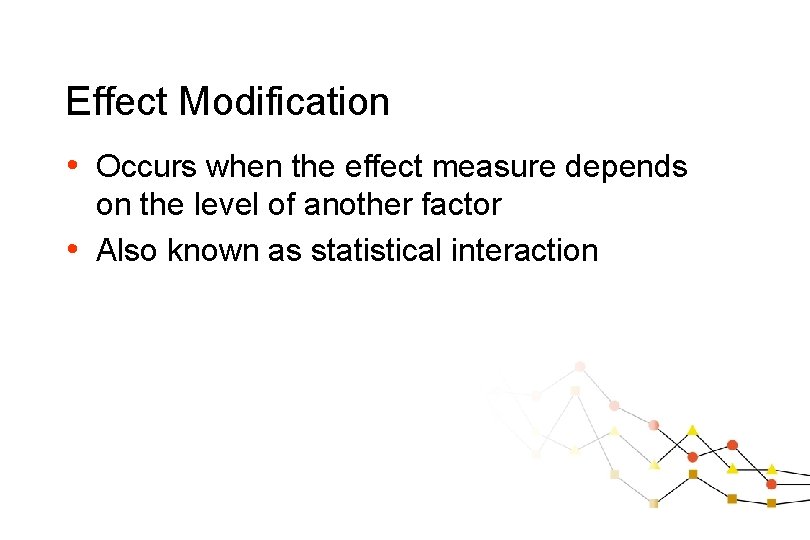 Effect Modification

• Occurs when the effect measure depends on the level of another factor
• Also known as statistical interaction